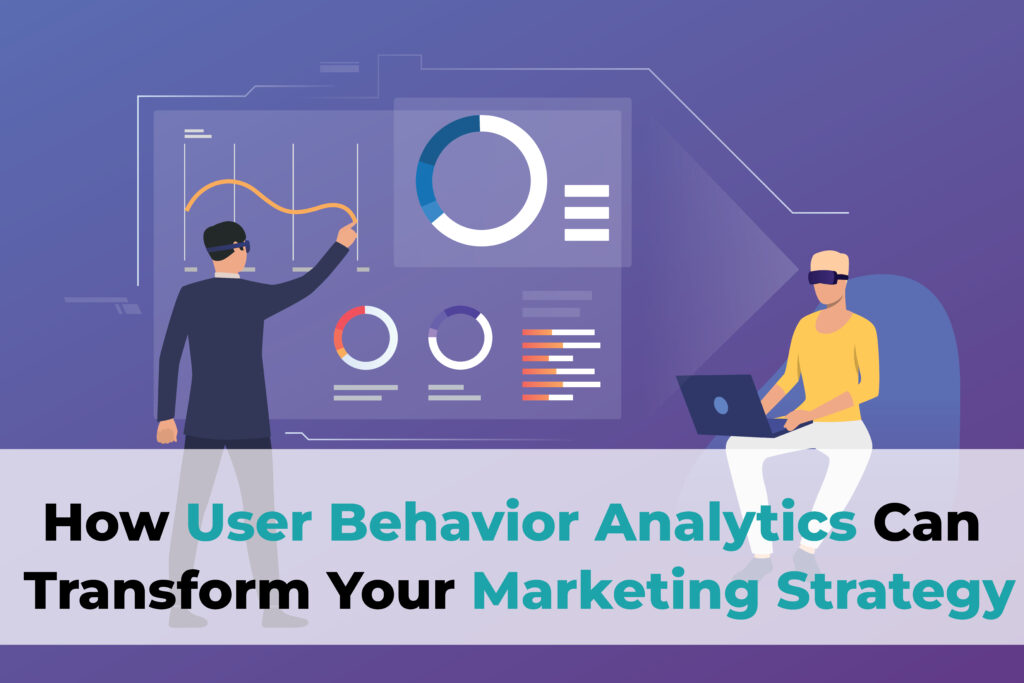 How User Behavior Analytics Can Transform Your Marketing Strategy